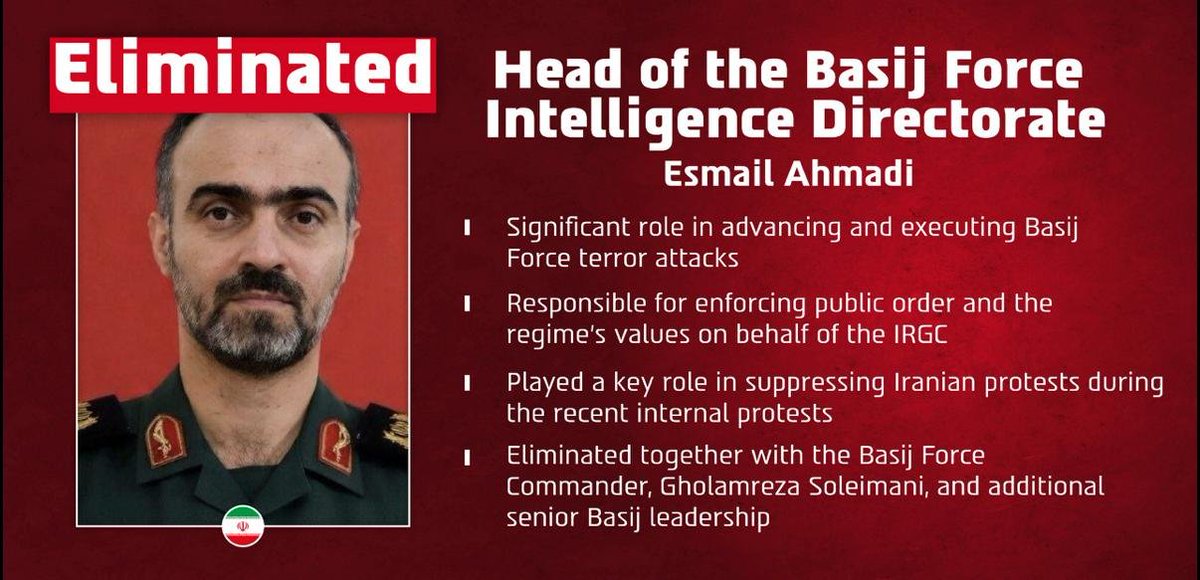 Eliminated

Head of the Basij Force Intelligence Directorate

Esmail Ahmadi

Significant role in advancing and executing Basij Force terror attacks

Responsible for enforcing public order and the regime's values on behalf of the IRGC

Played a key role in suppressing Iranian protests during the recent internal protests

Eliminated together with the Basij Force Commander, Gholamreza Soleimani, and additional senior Basij leadership